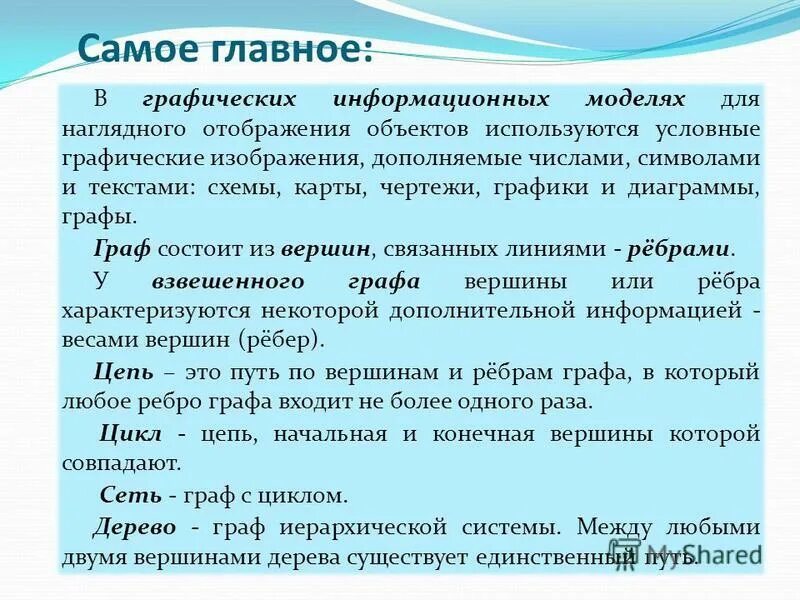 Самое главное:

В графических информационных моделях для наглядного отображения объектов используются условные графические изображения, дополняемые числами, символами и текстами: схемы, карты, чертежи, графики и диаграммы, графы.

Граф состоит из вершин, связанных линиями - рёбрами.

У взвешенного графа вершины или рёбра характеризуются некоторой дополнительной информацией - весами вершин (рёбер).

Цепь – это путь по вершинам и рёбрам графа, в который любое ребро графа входит не более одного раза.

Цикл - цепь, начальная и конечная вершины которой совпадают.

Сеть - граф с циклом.

Дерево - граф иерархической системы. Между любыми двумя вершинами дерева существует единственный путь.

MyShared